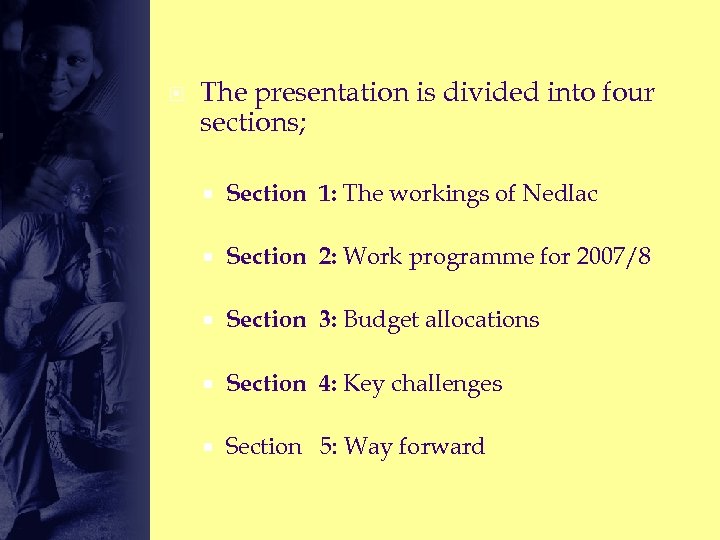 The presentation is divided into four sections;

Section 1: The workings of Nedlac

Section 2: Work programme for 2007/8

Section 3: Budget allocations

Section 4: Key challenges

Section 5: Way forward